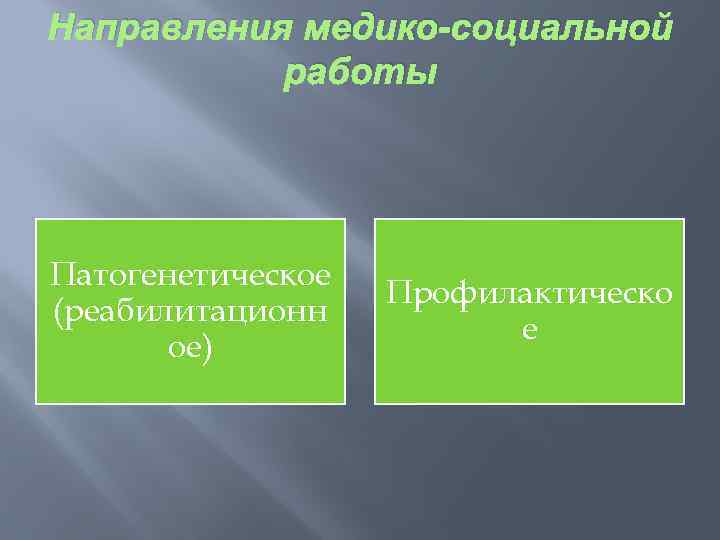 Направления медико-социальной работы

Патогенетическое (реабилитационное)

Профилактическое